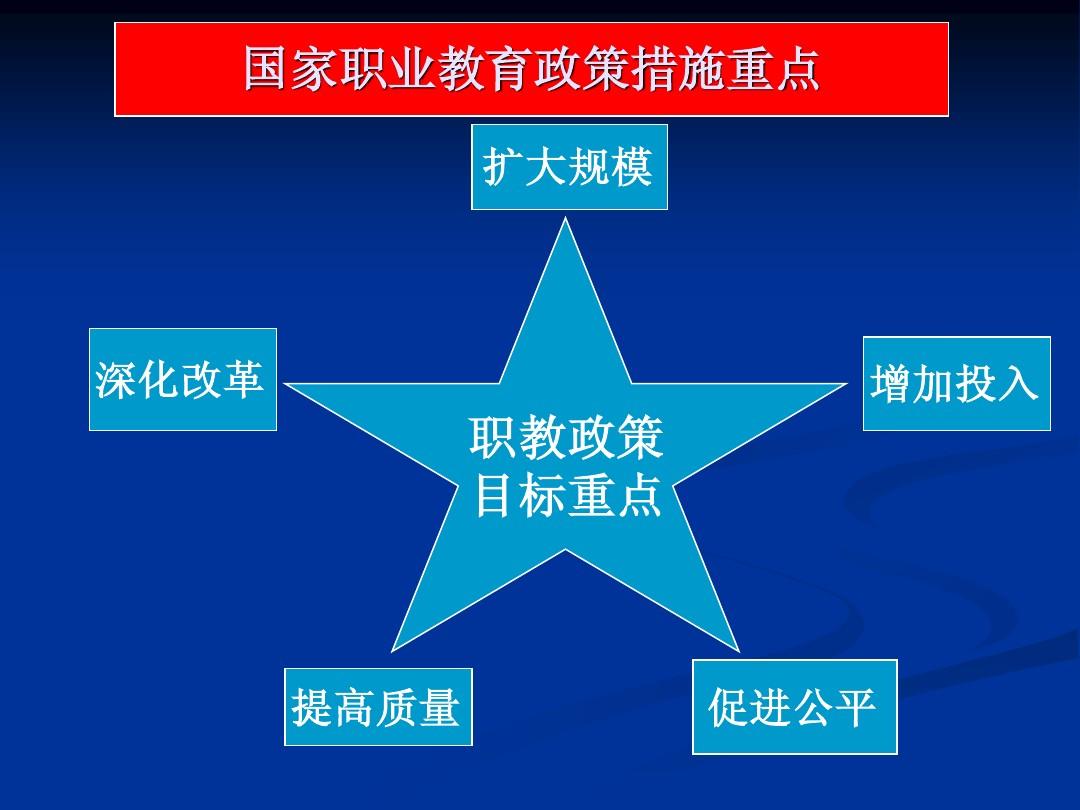 国家职业教育政策措施重点

扩大规模

深化改革

增加投入

职教政策
目标重点

提高质量

促进公平